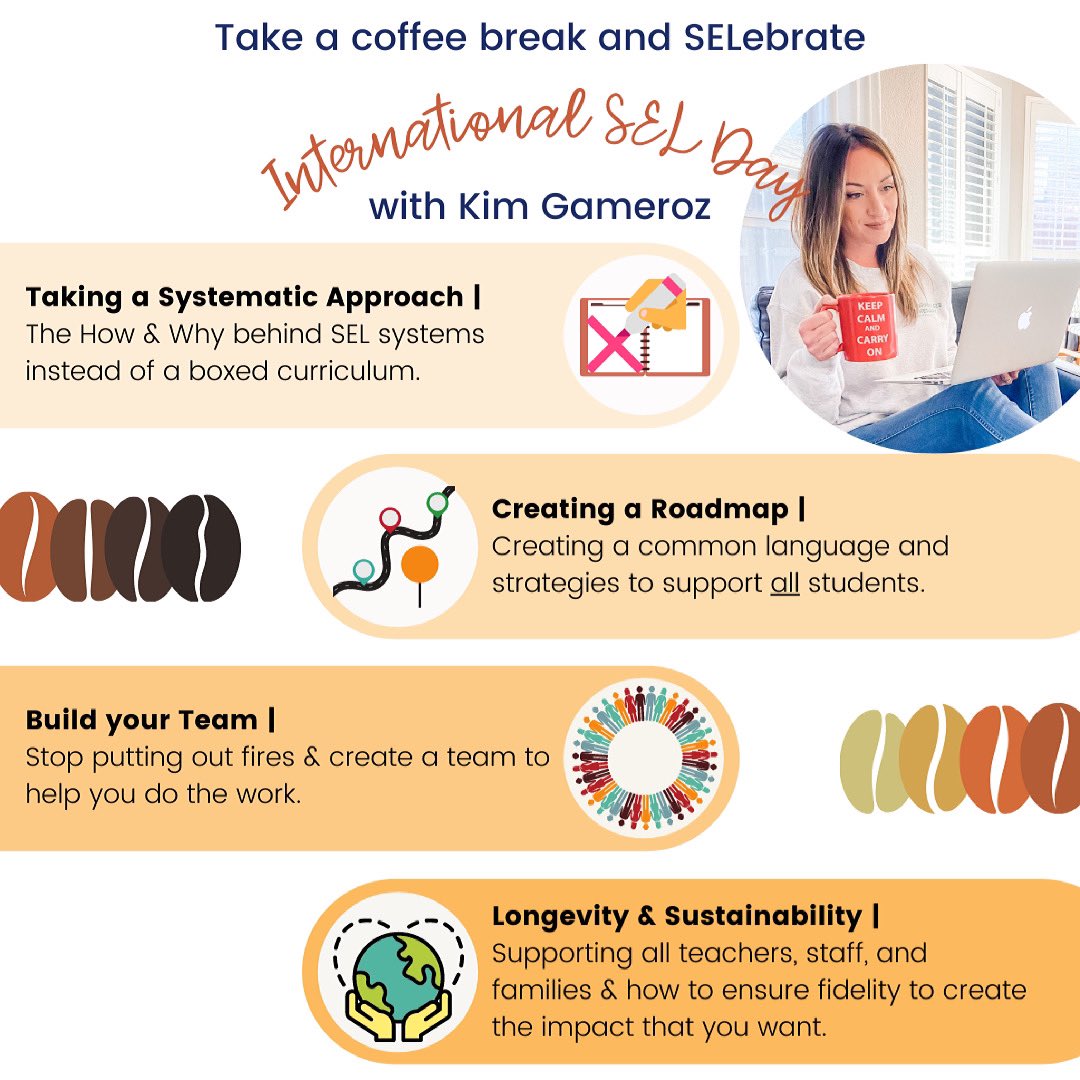 Take a coffee break and SELebrate

International SEL Day

with Kim Gameroz

KEEP CALM AND CARRY ON

Taking a Systematic Approach |
The How & Why behind SEL systems instead of a boxed curriculum.

Creating a Roadmap |
Creating a common language and strategies to support all students.

Build your Team |
Stop putting out fires & create a team to help you do the work.

Longevity & Sustainability |
Supporting all teachers, staff, and families & how to ensure fidelity to create the impact that you want.